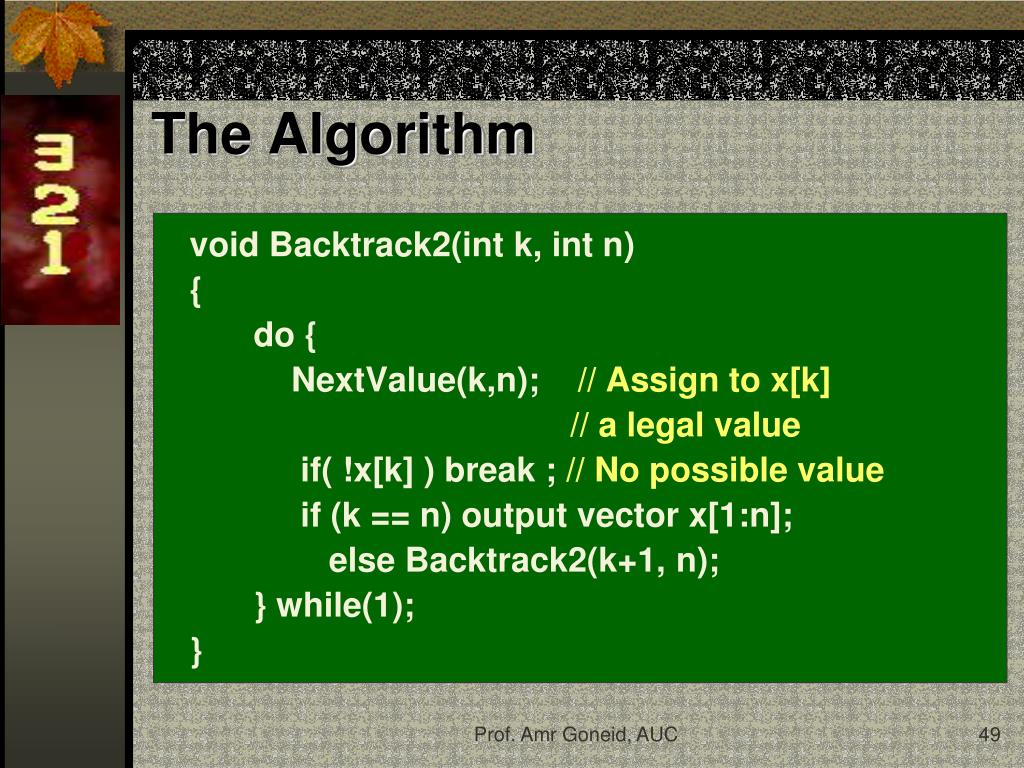 3
2
1

The Algorithm

void Backtrack2(int k, int n)
{
do {
NextValue(k,n); // Assign to x[k]
// a legal value
if( !x[k] ) break ; // No possible value
if (k == n) output vector x[1:n];
else Backtrack2(k+1, n);
} while(1);
}

Prof. Amr Goneid, AUC

49